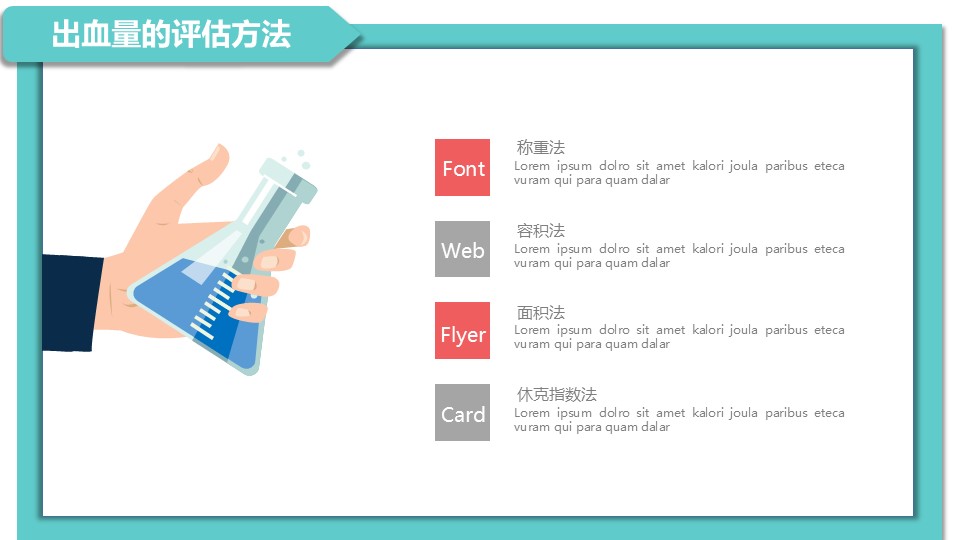 出血量的评估方法

Font

称重法
Lorem ipsum dolro sit amet kalori joula paribus eteca vuram qui para quam dalar

Web

容积法
Lorem ipsum dolro sit amet kalori joula paribus eteca vuram qui para quam dalar

Flyer

面积法
Lorem ipsum dolro sit amet kalori joula paribus eteca vuram qui para quam dalar

Card

休克指数法
Lorem ipsum dolro sit amet kalori joula paribus eteca vuram qui para quam dalar